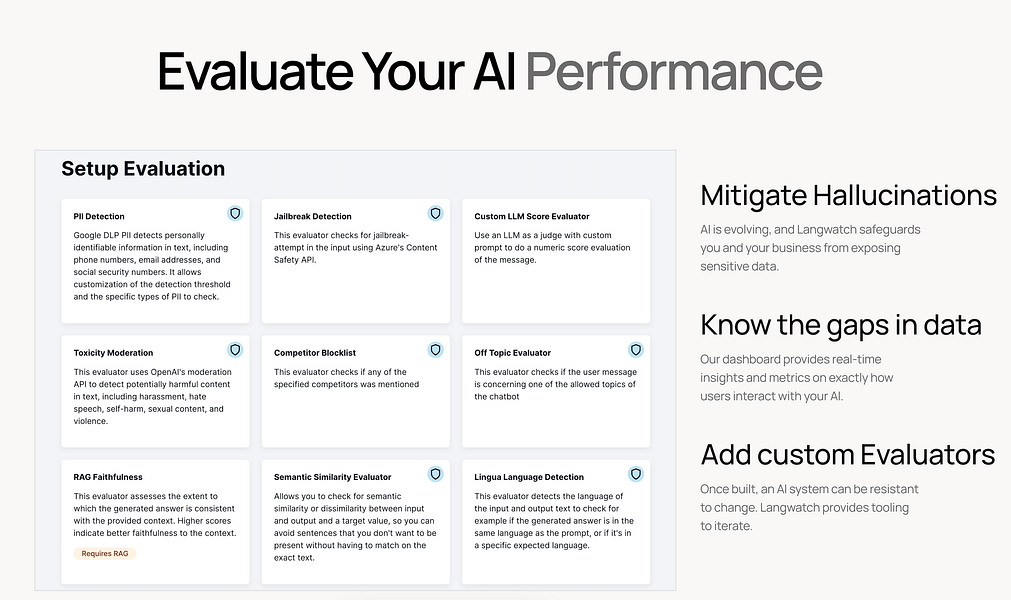 Evaluate Your AI Performance

Setup Evaluation

PII Detection
Google DLP PII detects personally identifiable information in text, including phone numbers, email addresses, and social security numbers. It allows customization of the detection threshold and the specific types of PII to check.

Jailbreak Detection
This evaluator checks for jailbreak-attempt in the input using Azure's Content Safety API.

Custom LLM Score Evaluator
Use an LLM as a judge with custom prompt to do a numeric score evaluation of the message.

Toxicity Moderation
This evaluator uses OpenAI's moderation API to detect potentially harmful content in text, including harassment, hate speech, self-harm, sexual content, and violence.

Competitor Blocklist
This evaluator checks if any of the specified competitors was mentioned

Off Topic Evaluator
This evaluator checks if the user message is concerning one of the allowed topics of the chatbot

RAG Faithfulness
This evaluator assesses the extent to which the generated answer is consistent with the provided context. Higher scores indicate better faithfulness to the context.
Requires RAG

Semantic Similarity Evaluator
Allows you to check for semantic similarity or dissimilarity between input and output and a target value, so you can avoid sentences that you don't want to be present without having to match on the exact text.

Lingua Language Detection
This evaluator detects the language of the input and output text to check for example if the generated answer is in the same language as the prompt, or if it's in a specific expected language.

Mitigate Hallucinations
AI is evolving, and Langwatch safeguards you and your business from exposing sensitive data.

Know the gaps in data
Our dashboard provides real-time insights and metrics on exactly how users interact with your AI.

Add custom Evaluators
Once built, an AI system can be resistant to change. Langwatch provides tooling to iterate.